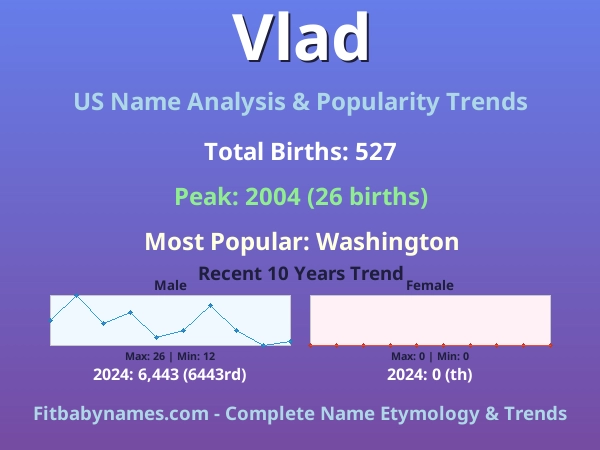 Vlad

US Name Analysis & Popularity Trends

Total Births: 527

Peak: 2004 (26 births)

Most Popular: Washington

Recent 10 Years Trend

Male

Max: 26 | Min: 12

2024: 6,443 (6443rd)

Female

Max: 0 | Min: 0

2024: 0 (th)

Fitbabynames.com - Complete Name Etymology & Trends